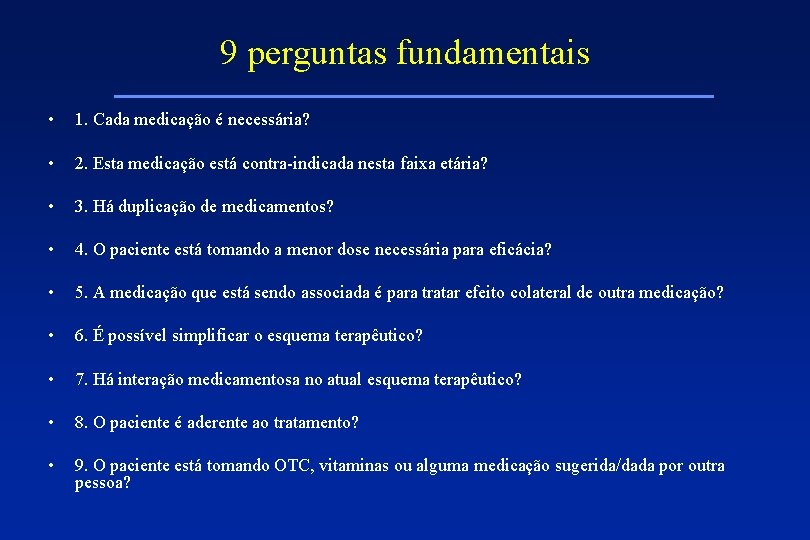 9 perguntas fundamentais

• 1. Cada medicação é necessária?

• 2. Esta medicação está contra-indicada nesta faixa etária?

• 3. Há duplicação de medicamentos?

• 4. O paciente está tomando a menor dose necessária para eficácia?

• 5. A medicação que está sendo associada é para tratar efeito colateral de outra medicação?

• 6. É possível simplificar o esquema terapêutico?

• 7. Há interação medicamentosa no atual esquema terapêutico?

• 8. O paciente é aderente ao tratamento?

• 9. O paciente está tomando OTC, vitaminas ou alguma medicação sugerida/dada por outra pessoa?